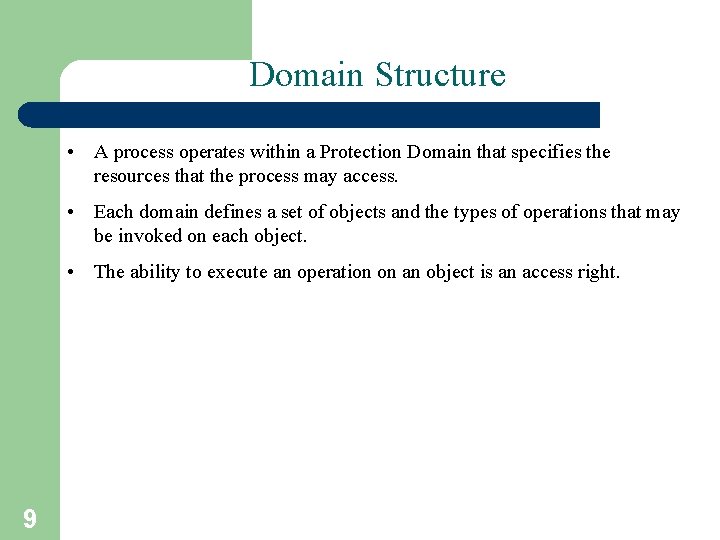 Domain Structure

• A process operates within a Protection Domain that specifies the resources that the process may access.

• Each domain defines a set of objects and the types of operations that may be invoked on each object.

• The ability to execute an operation on an object is an access right.

9